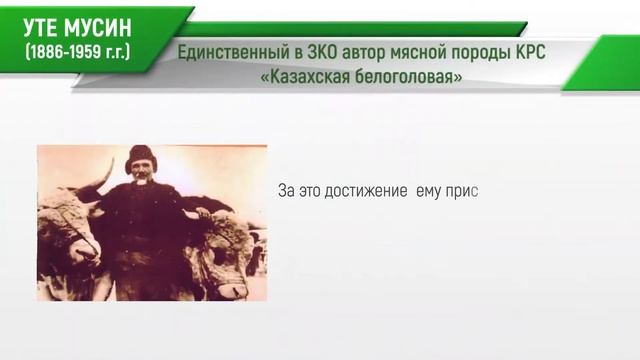 УТЕ МУСИН
(1886-1959 г.г.)

Единственный в ЗКО автор мясной породы КРС «Казахская белоголовая»

За это достижение ему прис